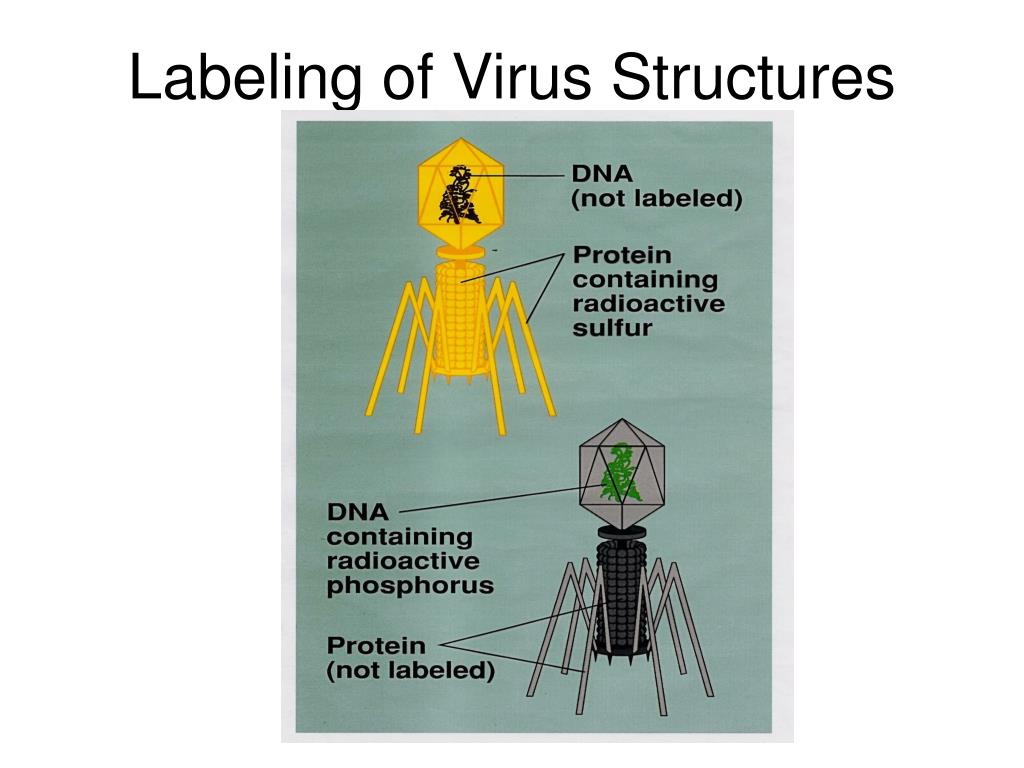 Labeling of Virus Structures

DNA
(not labeled)

Protein
containing
radioactive
sulfur

DNA
containing
radioactive
phosphorus

Protein
(not labeled)